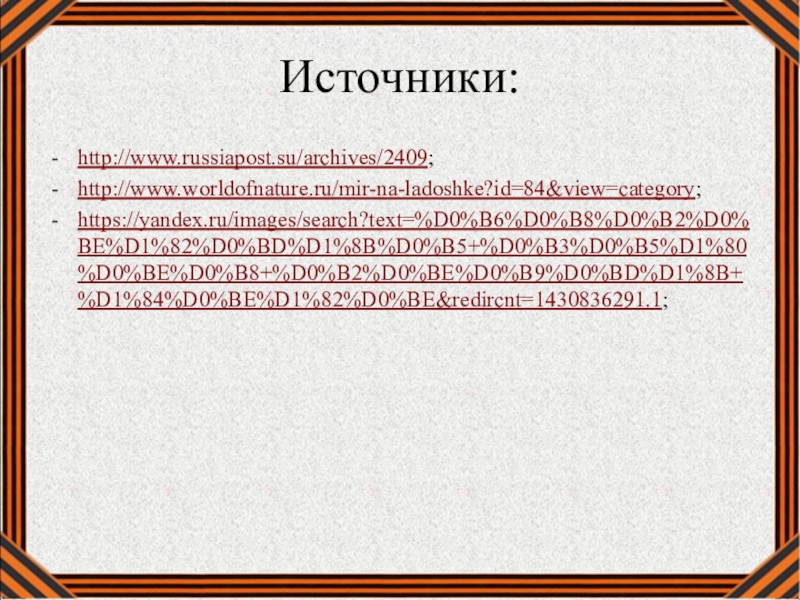 Источники:

- http://www.russiapost.su/archives/2409;
- http://www.worldofnature.ru/mir-na-ladoshke?id=84&view=category;
- https://yandex.ru/images/search?text=%D0%B6%D0%B8%D0%B2%D0%BE%D1%82%D0%BD%D1%8B%D0%B5+%D0%B3%D0%B5%D1%80%D0%BE%D0%B8+%D0%B2%D0%BE%D0%B9%D0%BD%D1%8B+%D1%84%D0%BE%D1%82%D0%BE&redircnt=1430836291.1;